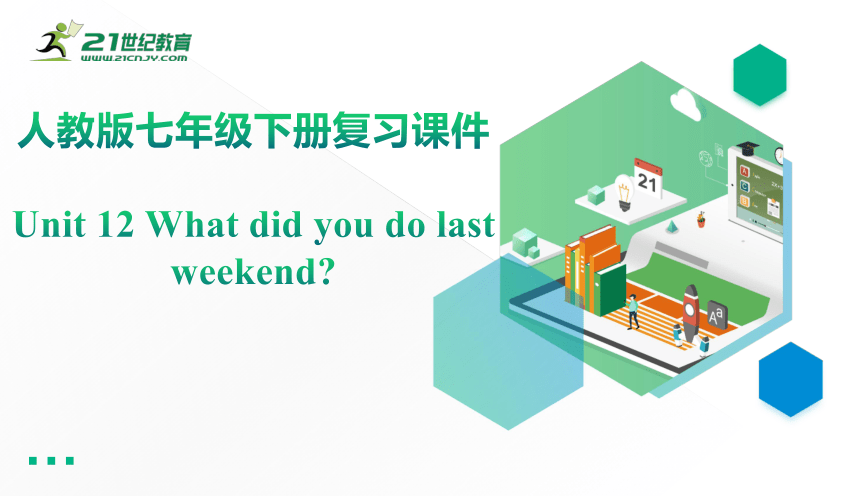 21世纪教育
WWW.21CNJY.COM

人教版七年级下册复习课件

Unit 12 What did you do last weekend?

21

A a